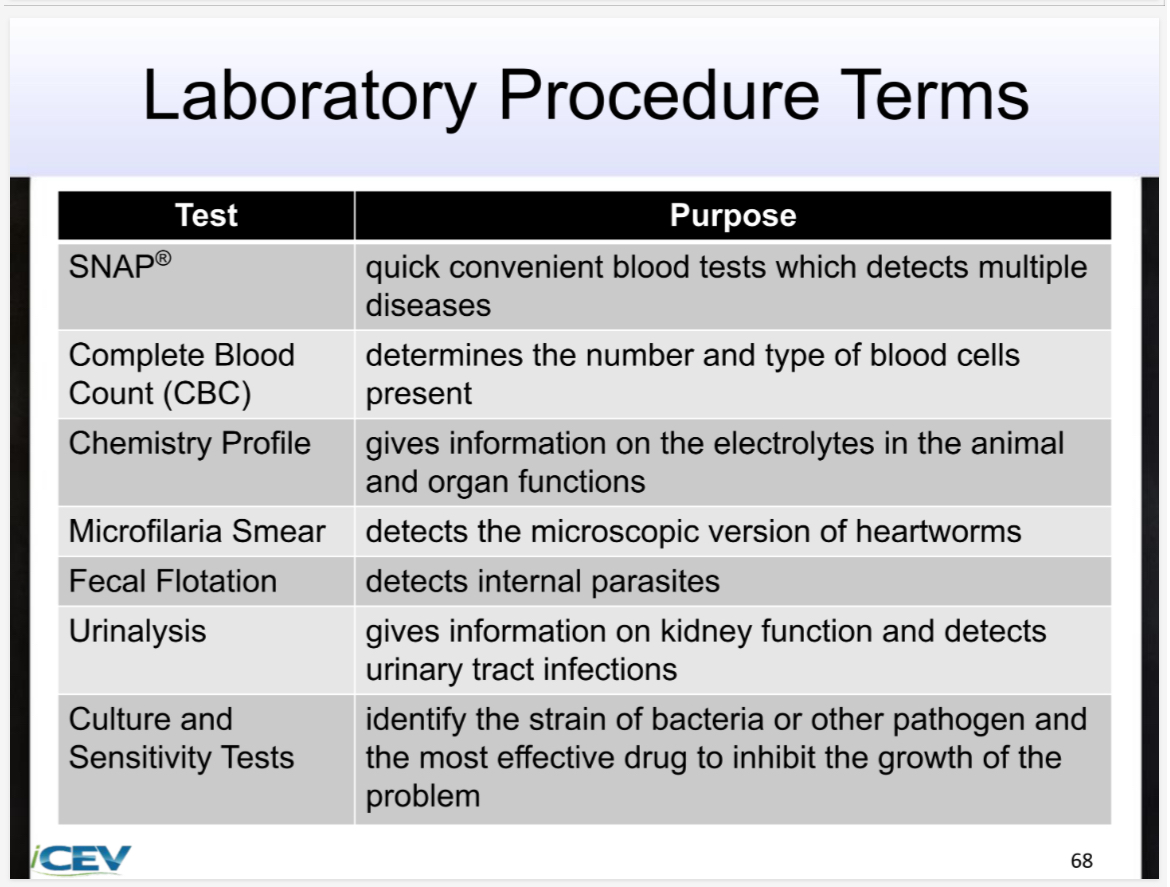 Laboratory Procedure Terms

| Test | Purpose |
|---|---|
| SNAP® | quick convenient blood tests which detects multiple diseases |
| Complete Blood Count (CBC) | determines the number and type of blood cells present |
| Chemistry Profile | gives information on the electrolytes in the animal and organ functions |
| Microfilaria Smear | detects the microscopic version of heartworms |
| Fecal Flotation | detects internal parasites |
| Urinalysis | gives information on kidney function and detects urinary tract infections |
| Culture and Sensitivity Tests | identify the strain of bacteria or other pathogen and the most effective drug to inhibit the growth of the problem |

iCEV

68